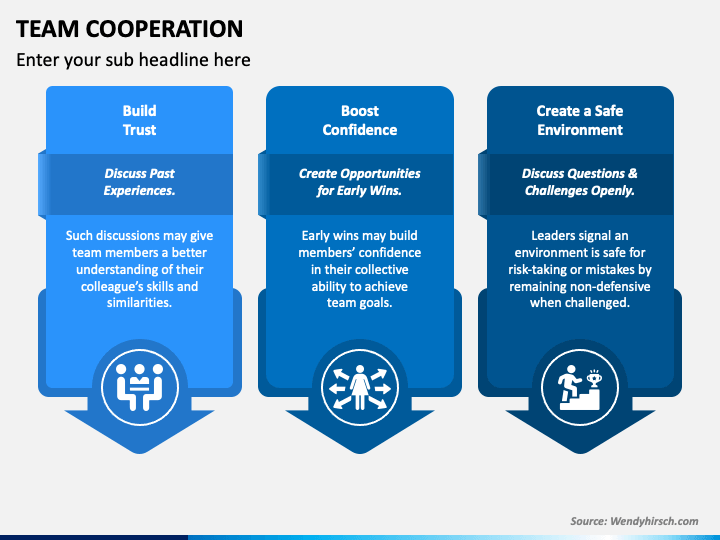 TEAM COOPERATION

Enter your sub headline here

Build Trust

Discuss Past Experiences.

Such discussions may give team members a better understanding of their colleague's skills and similarities.

Boost Confidence

Create Opportunities for Early Wins.

Early wins may build members' confidence in their collective ability to achieve team goals.

Create a Safe Environment

Discuss Questions & Challenges Openly.

Leaders signal an environment is safe for risk-taking or mistakes by remaining non-defensive when challenged.

Source: Wendyhirsch.com